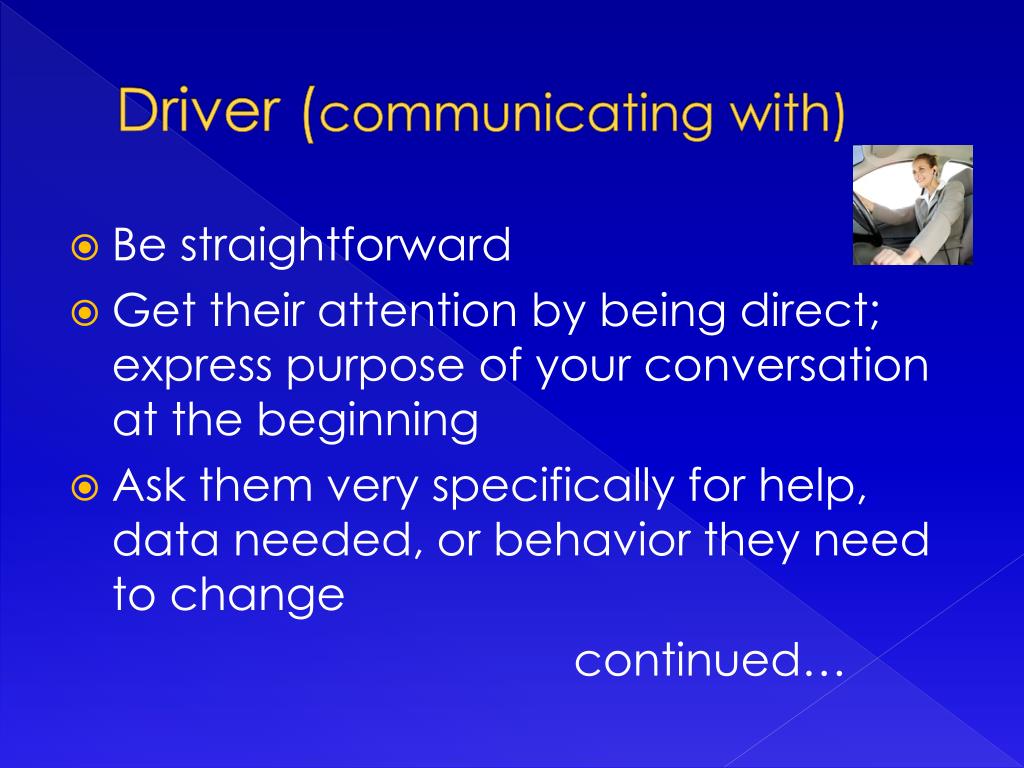 Driver (communicating with)

Be straightforward

Get their attention by being direct; express purpose of your conversation at the beginning

Ask them very specifically for help, data needed, or behavior they need to change

continued…